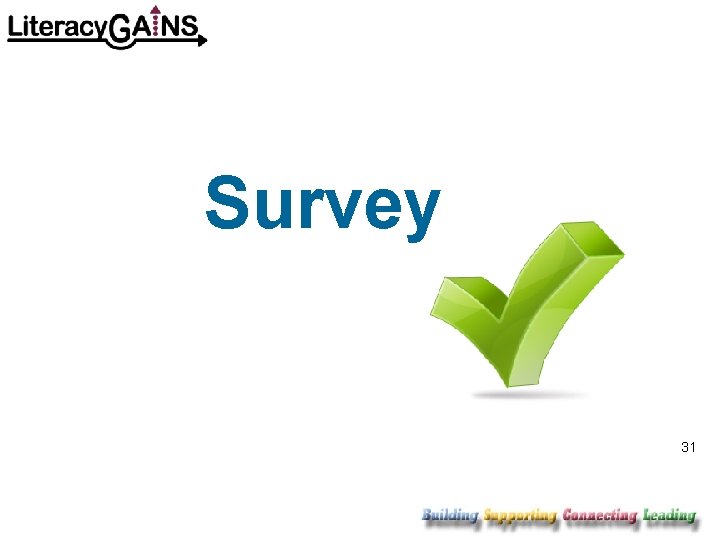 LiteracyGAINS

Survey

31

Building Supporting Connecting Leading